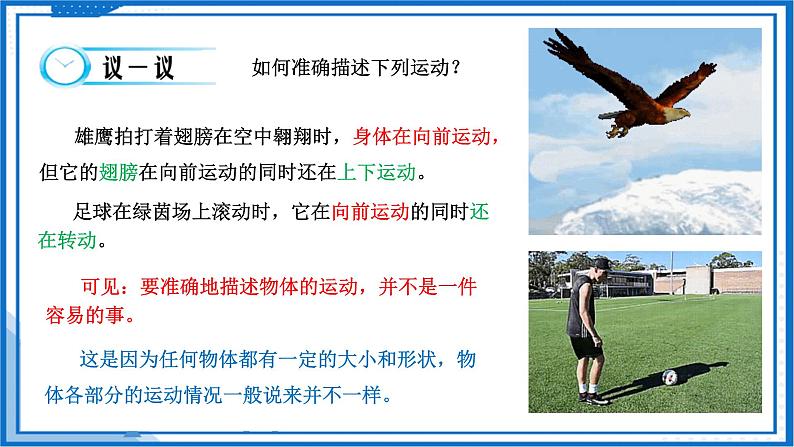 议一议

如何准确描述下列运动？

雄鹰拍打着翅膀在空中翱翔时，身体在向前运动，但它的翅膀在向前运动的同时还在上下运动。

足球在绿茵场上滚动时，它在向前运动的同时还在转动。

可见：要准确地描述物体的运动，并不是一件容易的事。

这是因为任何物体都有一定的大小和形状，物体各部分的运动情况一般说来并不一样。